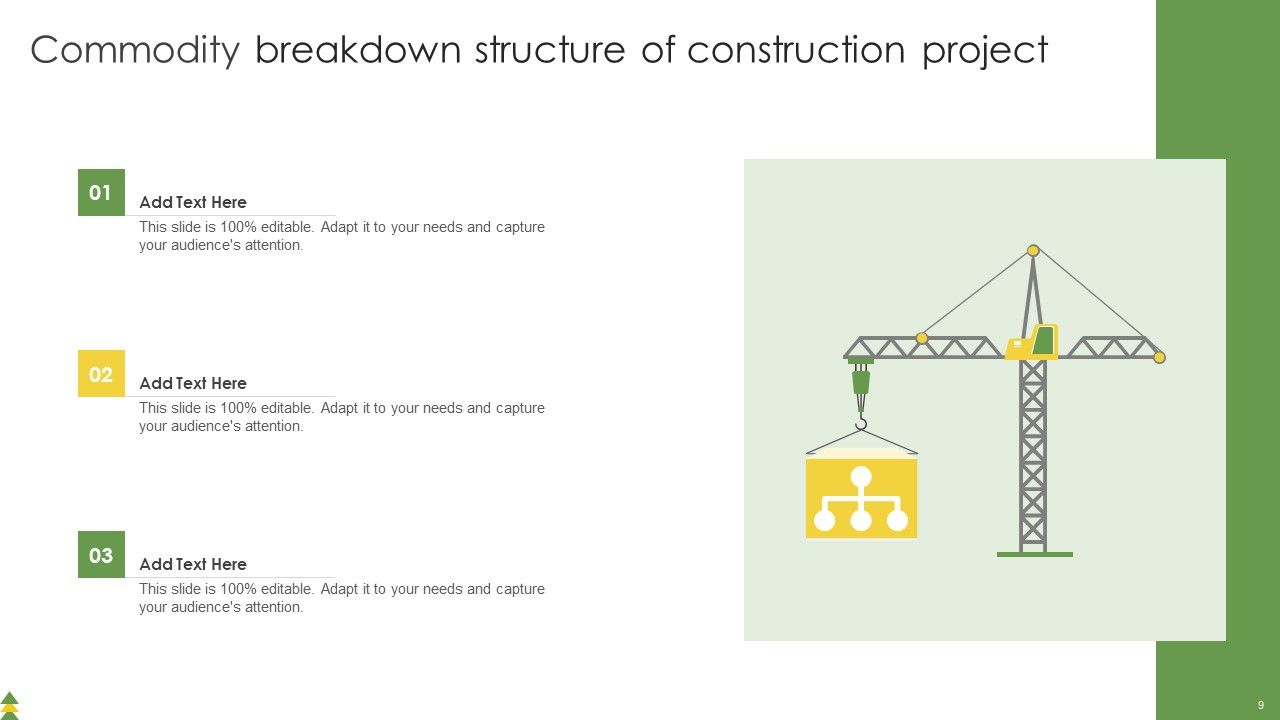 Commodity breakdown structure of construction project

01
Add Text Here
This slide is 100% editable. Adapt it to your needs and capture your audience's attention.

02
Add Text Here
This slide is 100% editable. Adapt it to your needs and capture your audience's attention.

03
Add Text Here
This slide is 100% editable. Adapt it to your needs and capture your audience's attention.

9